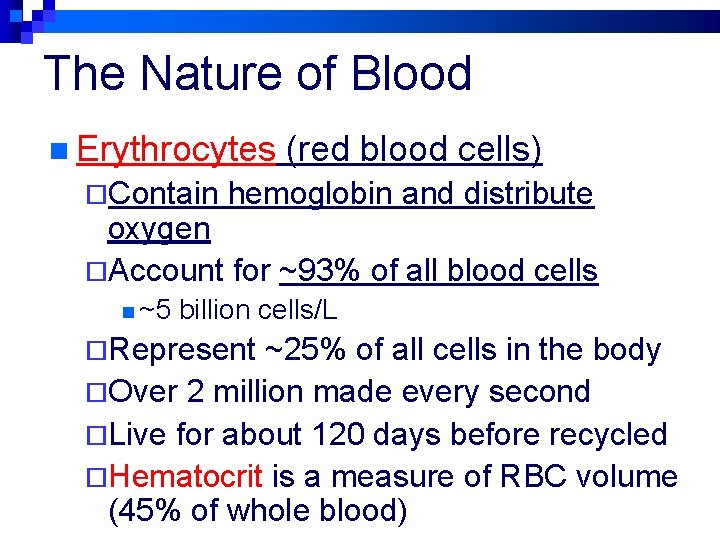 The Nature of Blood

Erythrocytes (red blood cells)

Contain hemoglobin and distribute oxygen

Account for ~93% of all blood cells

~5 billion cells/L

Represent ~25% of all cells in the body

Over 2 million made every second

Live for about 120 days before recycled

Hematocrit is a measure of RBC volume (45% of whole blood)